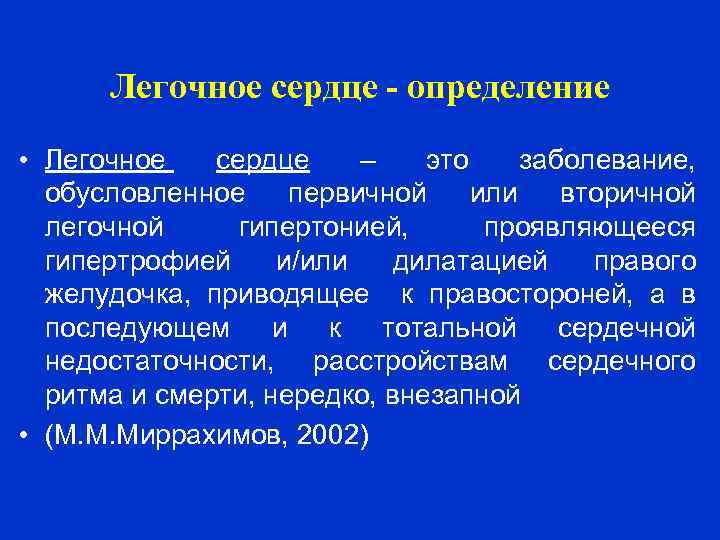 Легочное сердце - определение

• Легочное сердце – это заболевание, обусловленное первичной или вторичной легочной гипертонией, проявляющееся гипертрофией и/или дилатацией правого желудочка, приводящее к правостороней, а в последующем и к тотальной сердечной недостаточности, расстройствам сердечного ритма и смерти, нередко, внезапной

• (М.М.Миррахимов, 2002)